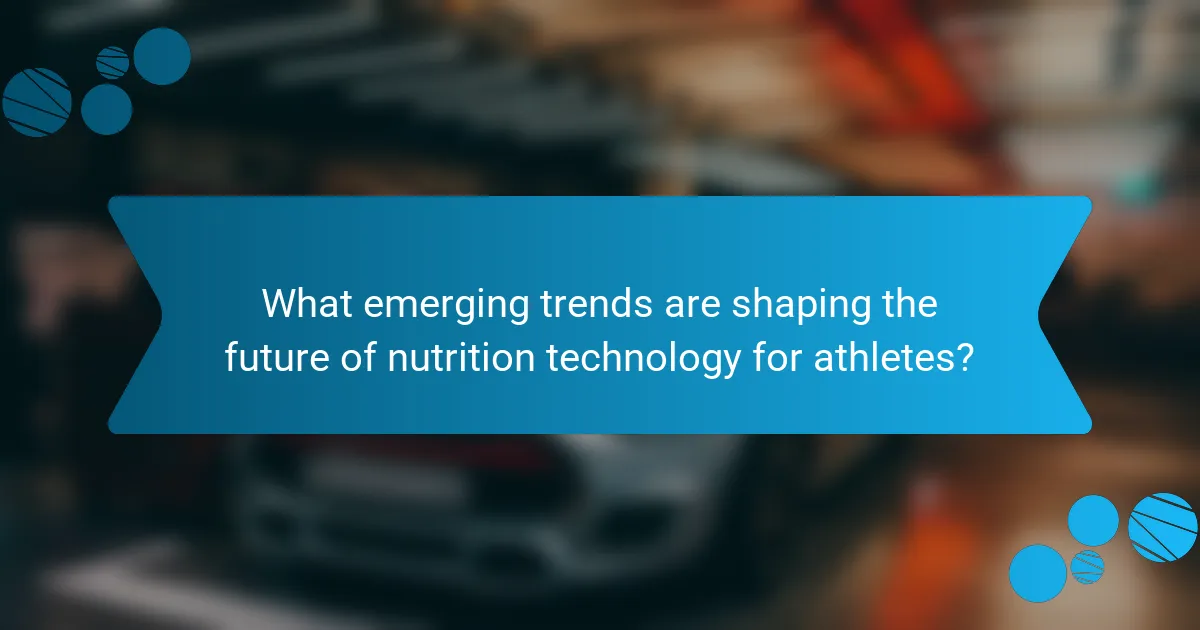 What emerging trends are shaping the future of nutrition technology for athletes?